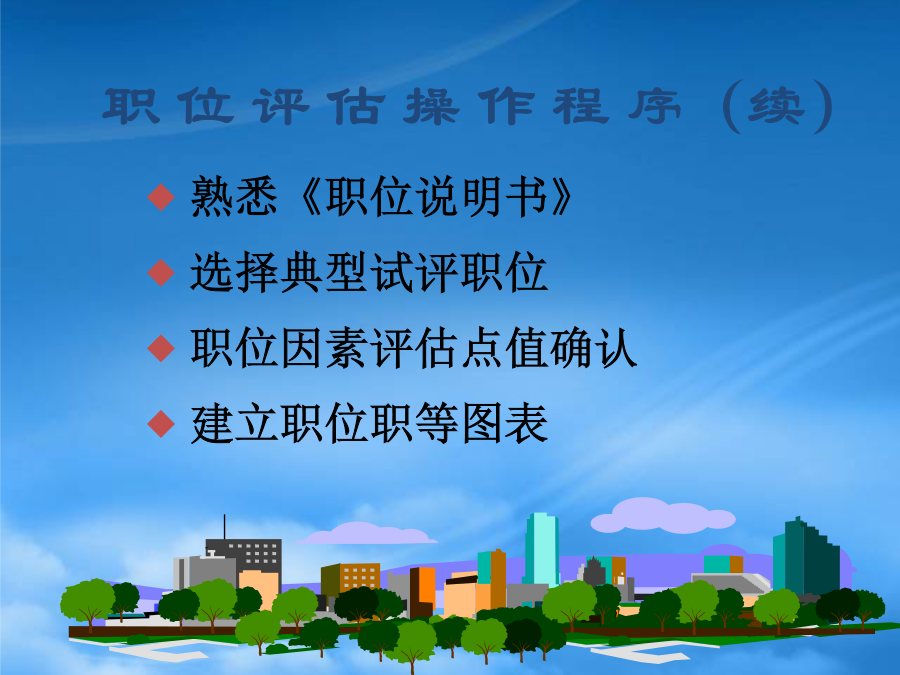 职位评估操作程序（续）

◆ 熟悉《职位说明书》

◆ 选择典型试评职位

◆ 职位因素评估点值确认

◆ 建立职位职等图表